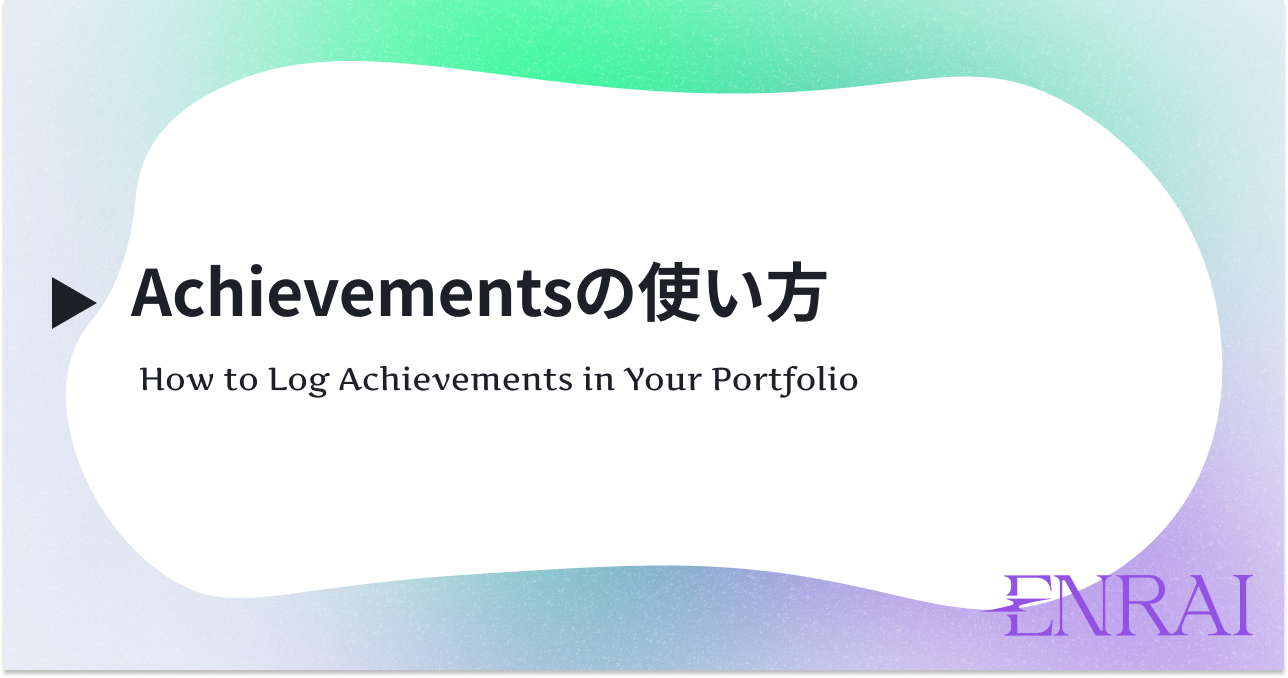 ▶ Achievementsの使い方

How to Log Achievements in Your Portfolio

ENRAI